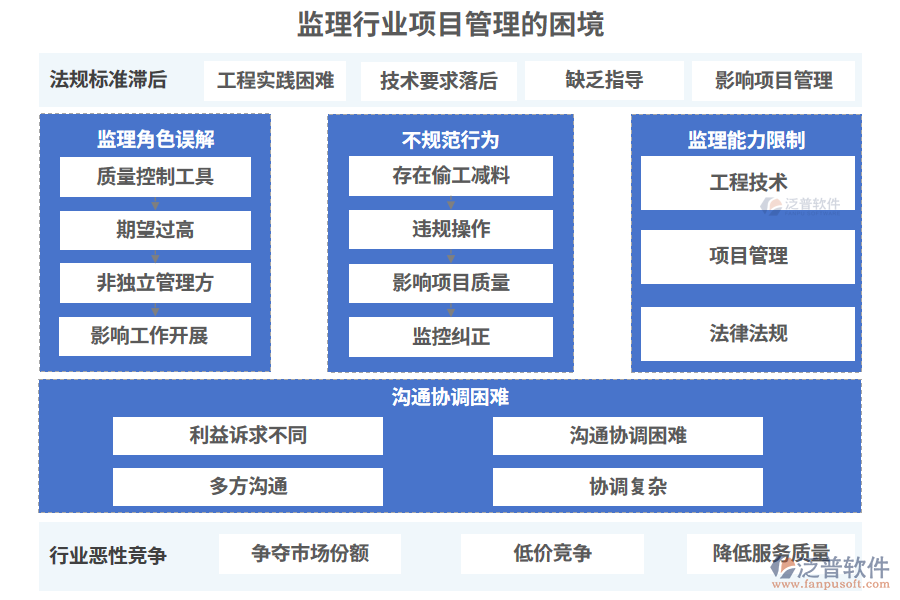 监理行业项目管理的困境

法规标准滞后
工程实践困难
技术要求落后
缺乏指导
影响项目管理

监理角色误解
质量控制工具
期望过高
非独立管理方
影响工作开展

不规范行为
存在偷工减料
违规操作
影响项目质量
监控纠正

监理能力限制
工程技术
泛普软件
项目管理
法律法规

沟通协调困难
利益诉求不同
沟通协调困难
多方沟通
协调复杂

行业恶性竞争
争夺市场份额
低价竞争
降低服务质量

泛普软件
www.fanpusoft.com